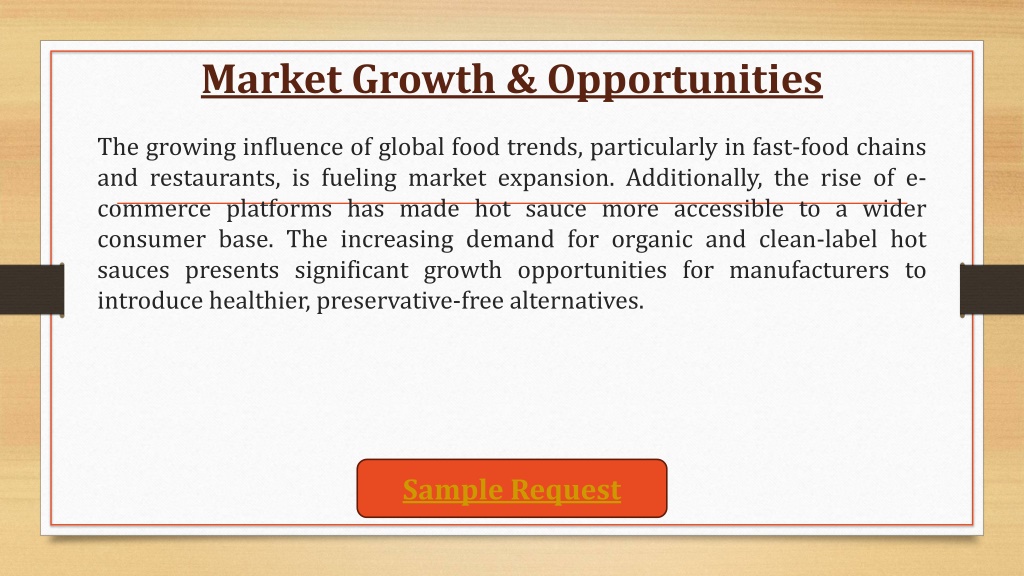 Market Growth & Opportunities

The growing influence of global food trends, particularly in fast-food chains and restaurants, is fueling market expansion. Additionally, the rise of e-commerce platforms has made hot sauce more accessible to a wider consumer base. The increasing demand for organic and clean-label hot sauces presents significant growth opportunities for manufacturers to introduce healthier, preservative-free alternatives.

Sample Request